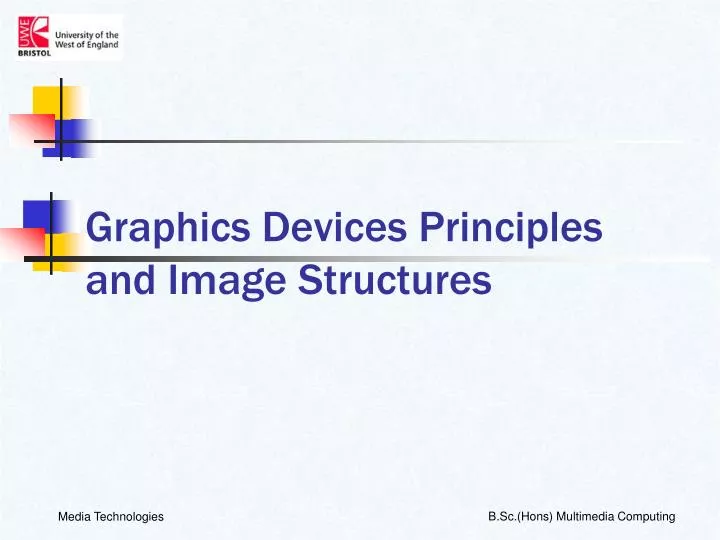 UWE BRISTOL University of the West of England

Graphics Devices Principles and Image Structures

Media Technologies

B.Sc.(Hons) Multimedia Computing